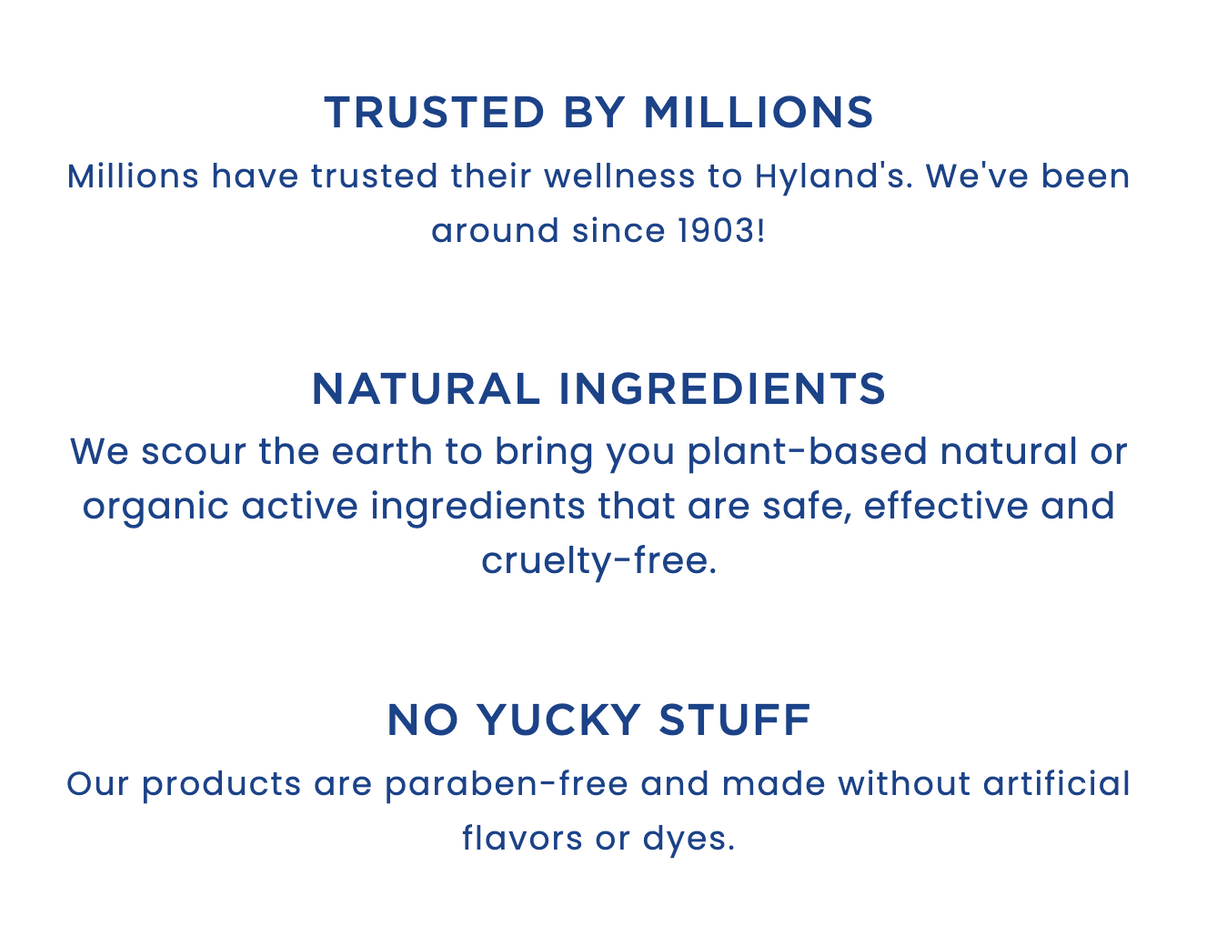 TRUSTED BY MILLIONS

Millions have trusted their wellness to Hyland's. We've been around since 1903!

NATURAL INGREDIENTS

We scour the earth to bring you plant-based natural or organic active ingredients that are safe, effective and cruelty-free.

NO YUCKY STUFF

Our products are paraben-free and made without artificial flavors or dyes.